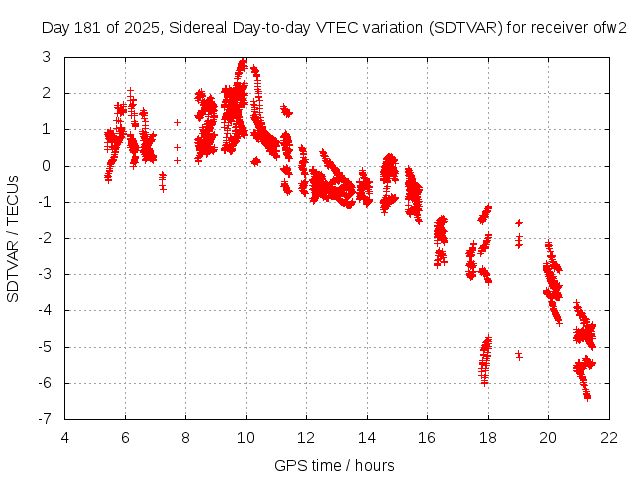 Day 181 of 2025, Sidereal Day-to-day VTEC variation (SDTVAR) for receiver ofw2

SDTVAR / TECUs

3
2
1
0
-1
-2
-3
-4
-5
-6
-7

4 6 8 10 12 14 16 18 20 22

GPS time / hours